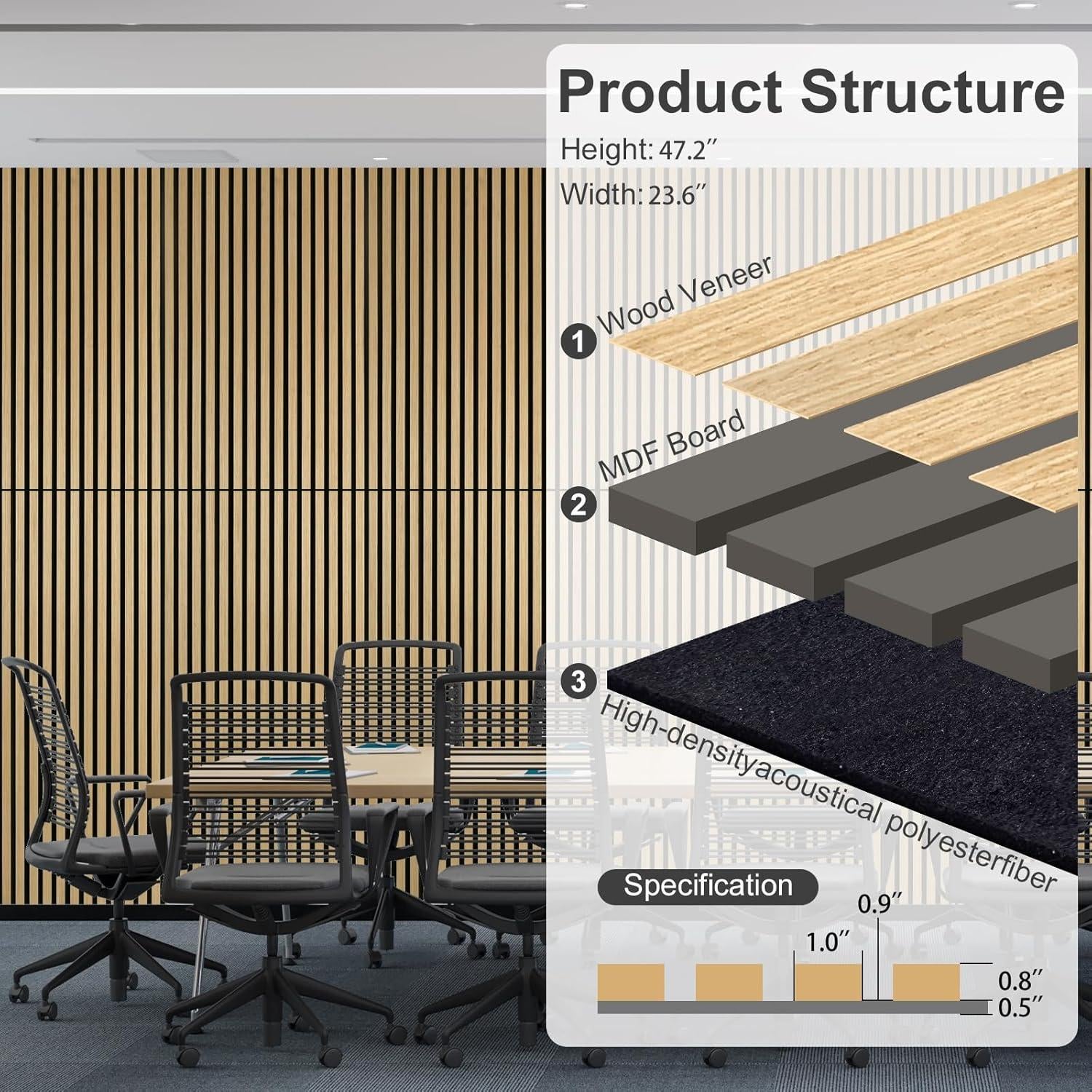 Product Structure

Height: 47.2″

Width: 23.6″

1 Wood Veneer

2 MDF Board

3 High-densityacoustical polyesterfiber

Specification

0.9″

1.0″

0.8″

0.5″